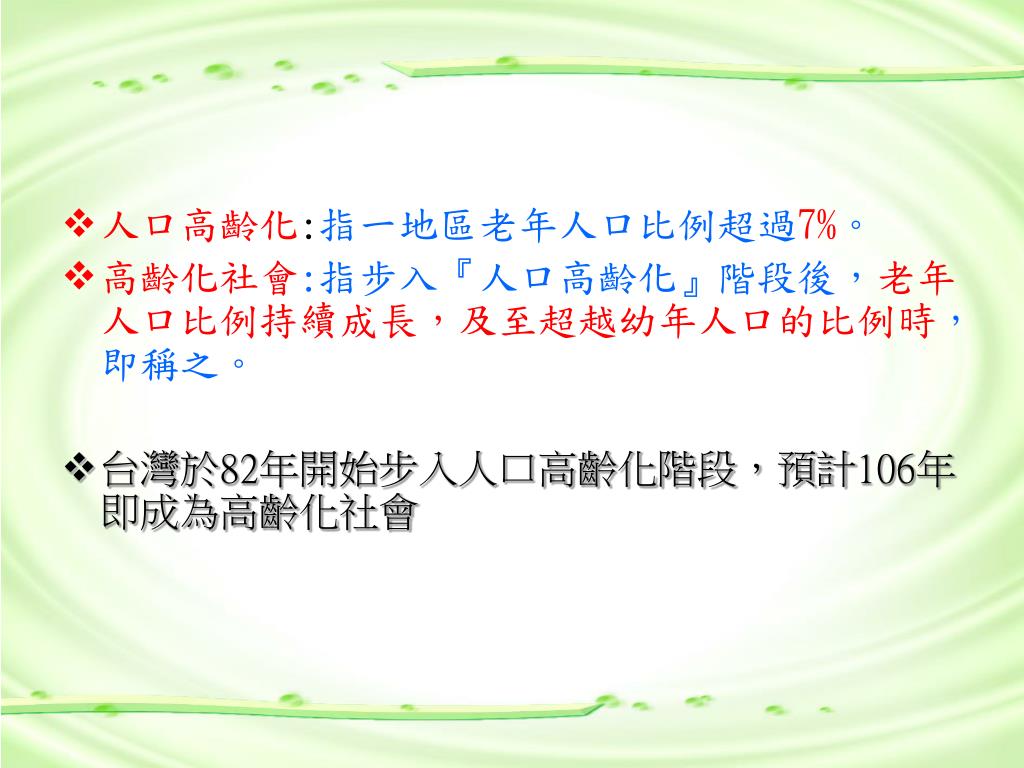 ❖人口高齡化:指一地區老年人口比例超過7%。

❖高齡化社會:指步入『人口高齡化』階段後，老年人口比例持續成長，及至超越幼年人口的比例時，即稱之。

❖台灣於82年開始步入人口高齡化階段，預計106年即成為高齡化社會